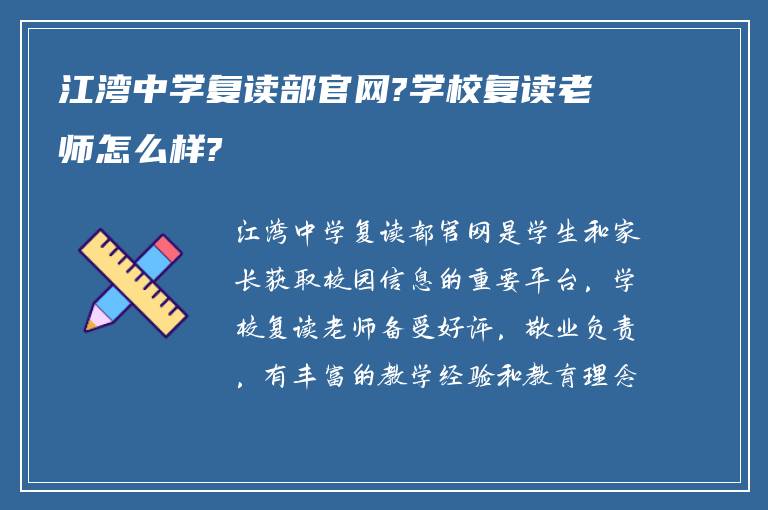 江湾中学复读部官网?学校复读老师怎么样?

江湾中学复读部官网是学生和家长获取校园信息的重要平台，学校复读老师备受好评，敬业负责，有丰富的教学经验和教育理念